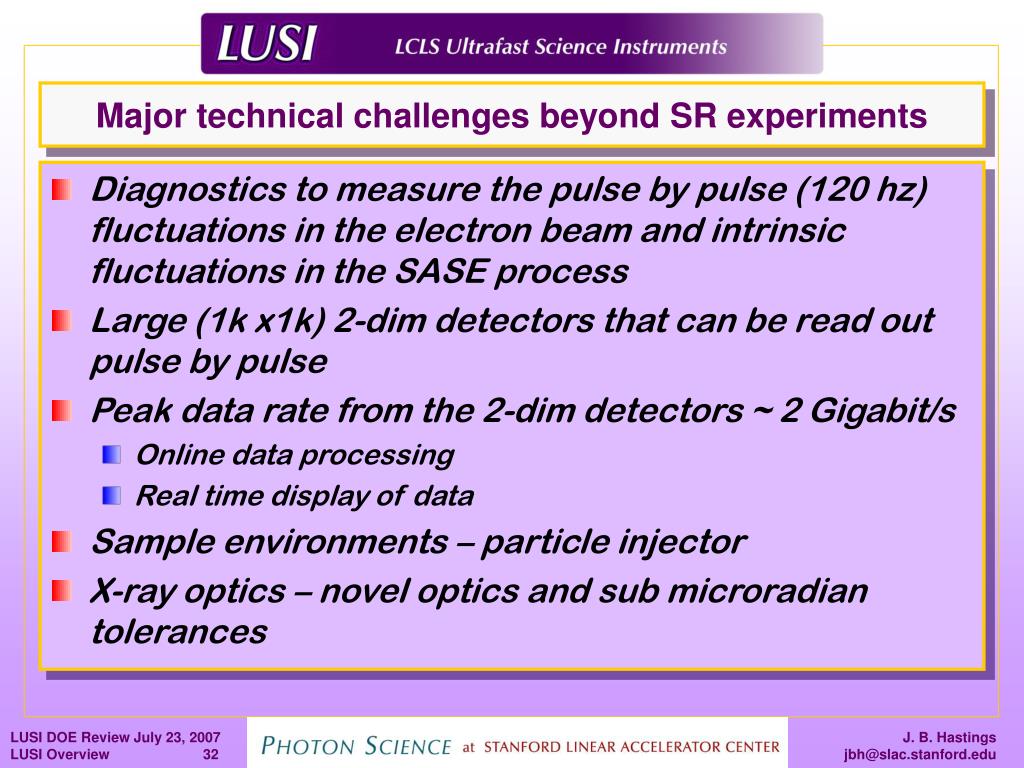 LUSI LCLS Ultrafast Science Instruments

Major technical challenges beyond SR experiments

Diagnostics to measure the pulse by pulse (120 hz) fluctuations in the electron beam and intrinsic fluctuations in the SASE process

Large (1k x1k) 2-dim detectors that can be read out pulse by pulse

Peak data rate from the 2-dim detectors ~ 2 Gigabit/s

Online data processing

Real time display of data

Sample environments – particle injector

X-ray optics – novel optics and sub microradian tolerances

LUSI DOE Review July 23, 2007
LUSI Overview 32

PHOTON SCIENCE at STANFORD LINEAR ACCELERATOR CENTER

J. B. Hastings
jbh@slac.stanford.edu